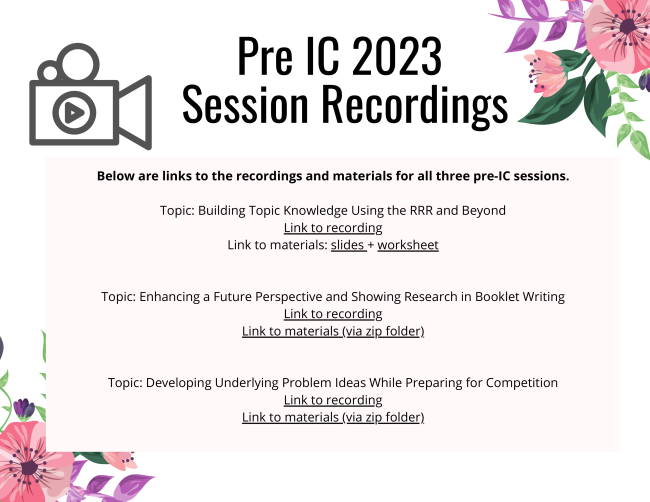 Pre IC 2023
Session Recordings

Below are links to the recordings and materials for all three pre-IC sessions.

Topic: Building Topic Knowledge Using the RRR and Beyond
Link to recording
Link to materials: slides + worksheet

Topic: Enhancing a Future Perspective and Showing Research in Booklet Writing
Link to recording
Link to materials (via zip folder)

Topic: Developing Underlying Problem Ideas While Preparing for Competition
Link to recording
Link to materials (via zip folder)